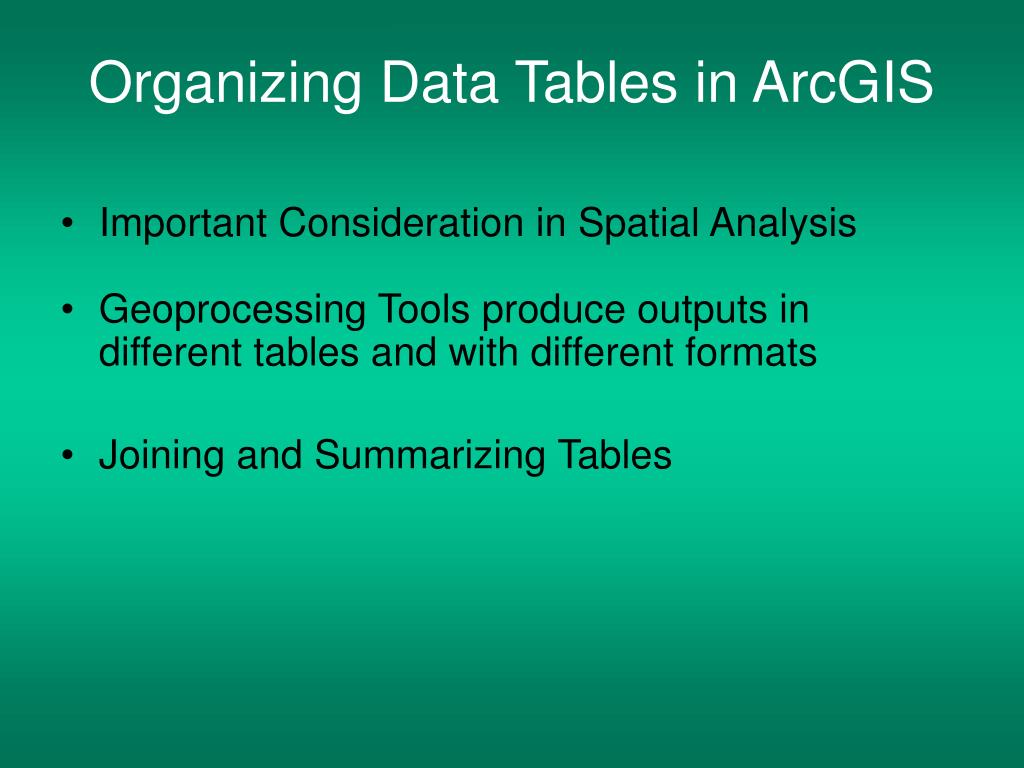 Organizing Data Tables in ArcGIS

• Important Consideration in Spatial Analysis

• Geoprocessing Tools produce outputs in different tables and with different formats

• Joining and Summarizing Tables